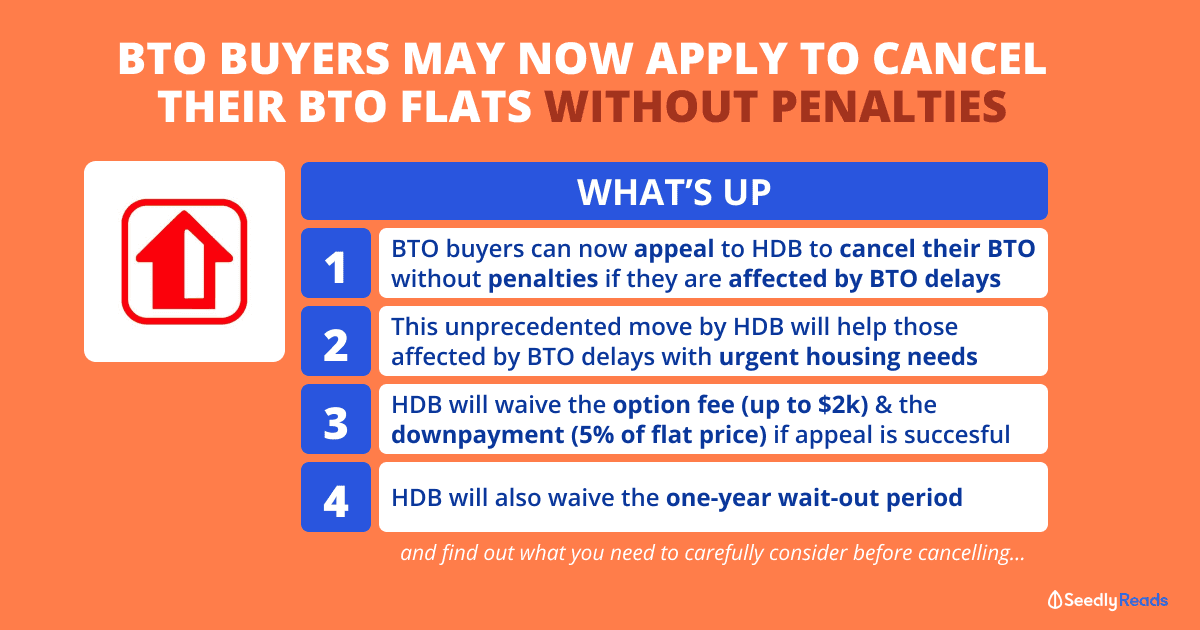 BTO BUYERS MAY NOW APPLY TO CANCEL THEIR BTO FLATS WITHOUT PENALTIES

WHAT'S UP

1 BTO buyers can now appeal to HDB to cancel their BTO without penalties if they are affected by BTO delays

2 This unprecedented move by HDB will help those affected by BTO delays with urgent housing needs

3 HDB will waive the option fee (up to $2k) & the downpayment (5% of flat price) if appeal is succesful

4 HDB will also waive the one-year wait-out period

and find out what you need to carefully consider before cancelling...

SeedlyReads